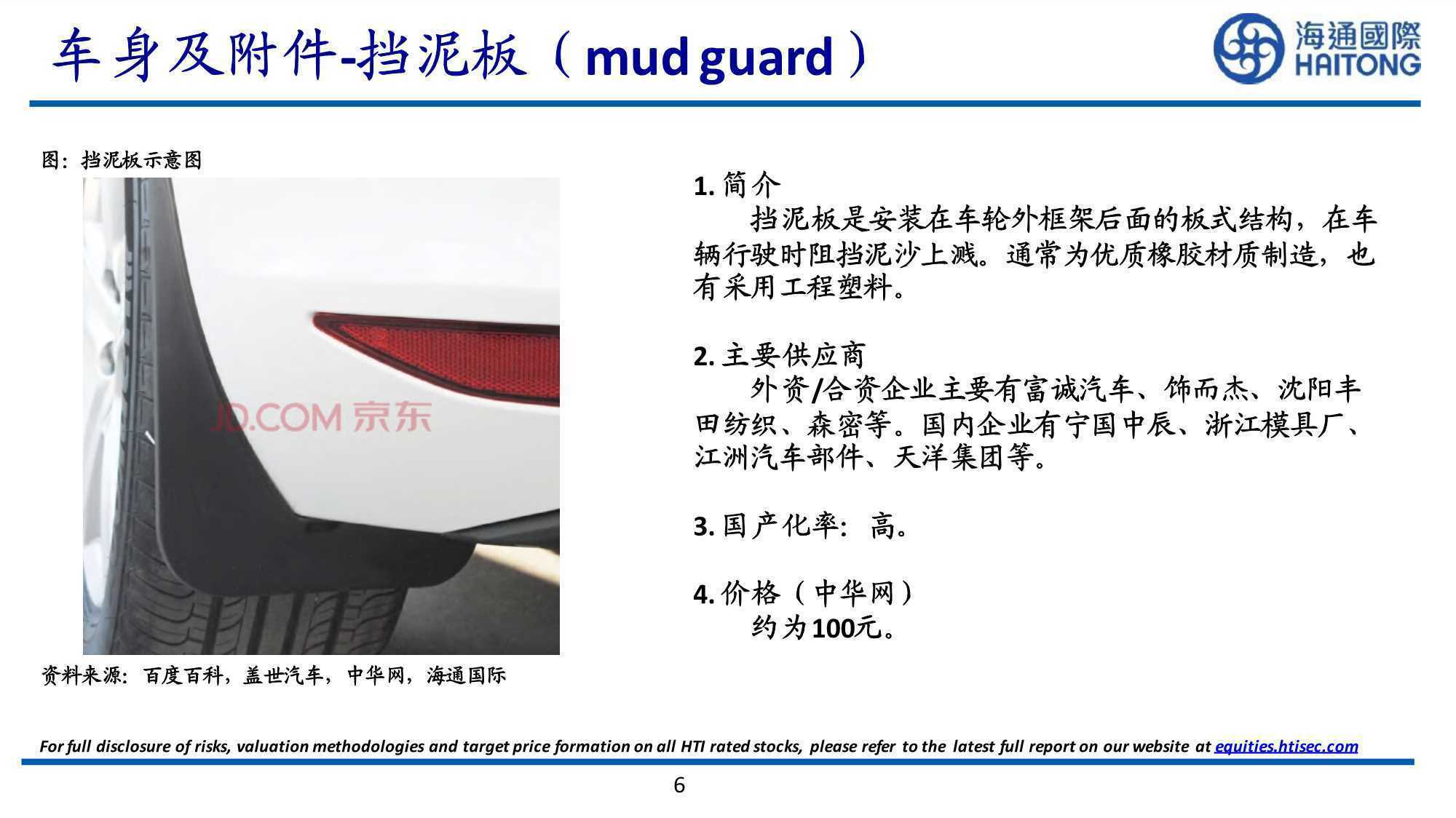 车身及附件-挡泥板（mud guard）

海通國際
HAITONG

图：挡泥板示意图

JD.COM 京东

资料来源：百度百科，盖世汽车，中华网，海通国际

1. 简介
挡泥板是安装在车轮外框架后面的板式结构，在车辆行驶时阻挡泥沙上溅。通常为优质橡胶材质制造，也有采用工程塑料。

2. 主要供应商
外资/合资企业主要有富诚汽车、饰而杰、沈阳丰田纺织、森密等。国内企业有宁国中辰、浙江模具厂、江洲汽车部件、天洋集团等。

3. 国产化率：高。

4. 价格（中华网）
约为100元。

For full disclosure of risks, valuation methodologies and target price formation on all HTI rated stocks, please refer to the latest full report on our website at equities.htisec.com

6